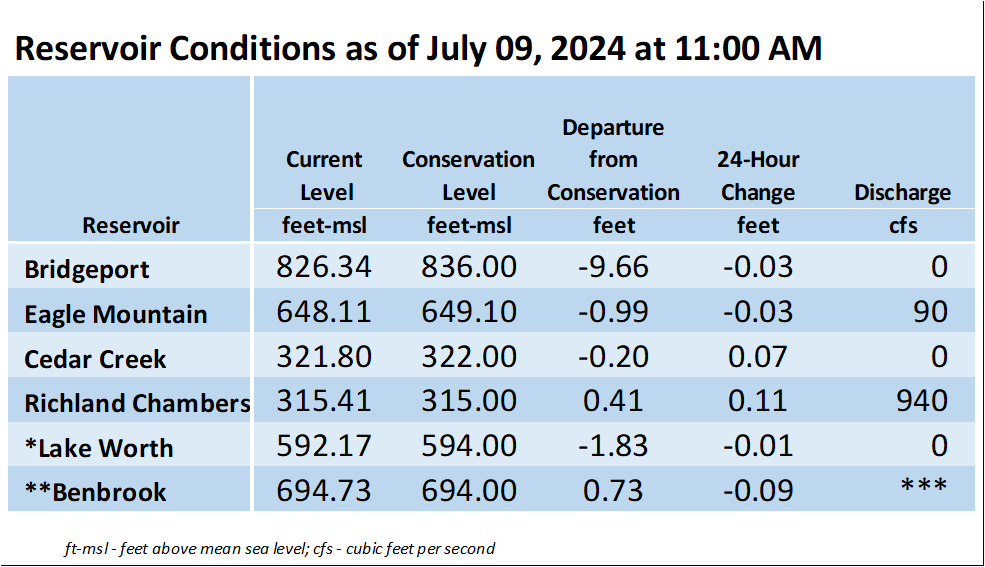 Reservoir Conditions as of July 09, 2024 at 11:00 AM

| Reservoir | Current Level feet-msl | Conservation Level feet-msl | Departure from Conservation feet | 24-Hour Change feet | Discharge cfs |
|---|---|---|---|---|---|
| Bridgeport | 826.34 | 836.00 | -9.66 | -0.03 | 0 |
| Eagle Mountain | 648.11 | 649.10 | -0.99 | -0.03 | 90 |
| Cedar Creek | 321.80 | 322.00 | -0.20 | 0.07 | 0 |
| Richland Chambers | 315.41 | 315.00 | 0.41 | 0.11 | 940 |
| *Lake Worth | 592.17 | 594.00 | -1.83 | -0.01 | 0 |
| **Benbrook | 694.73 | 694.00 | 0.73 | -0.09 | *** |

ft-msl - feet above mean sea level; cfs - cubic feet per second